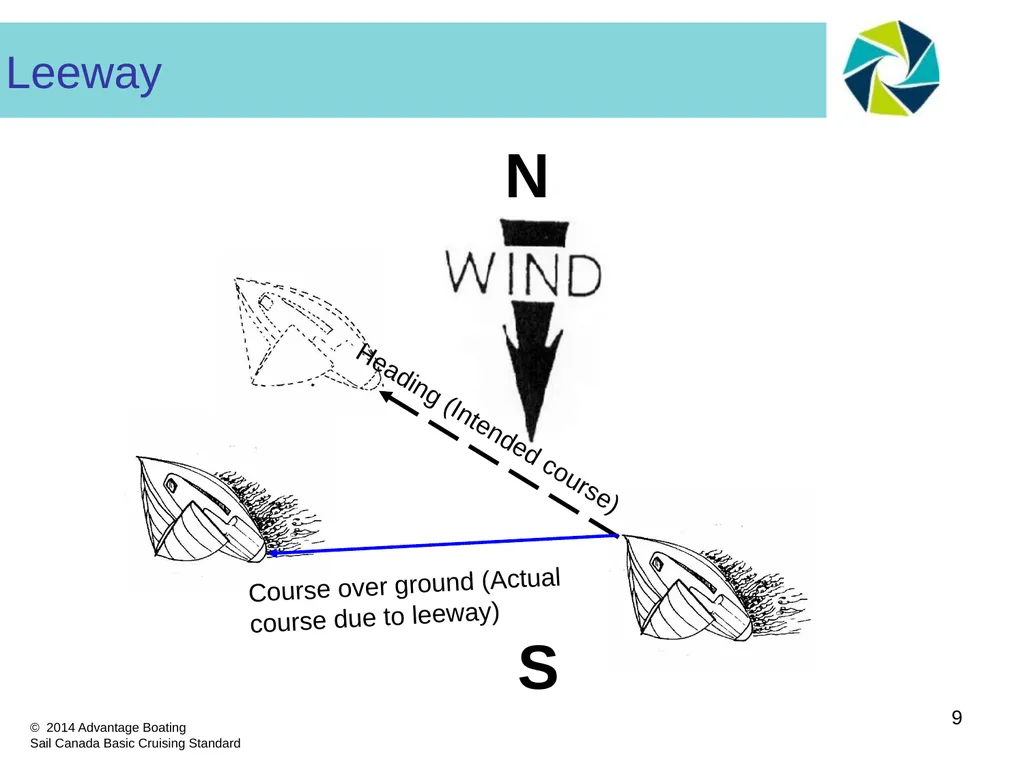 Leeway

N

WIND

Heading (Intended course)

Course over ground (Actual course due to leeway)

S

© 2014 Advantage Boating
Sail Canada Basic Cruising Standard

9